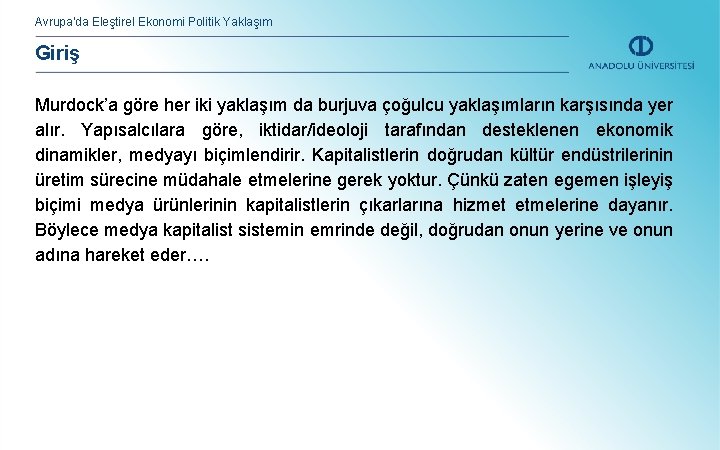 Avrupa'da Eleştirel Ekonomi Politik Yaklaşım

Giriş

ANADOLU ÜNİVERSİTESİ

Murdock'a göre her iki yaklaşım da burjuva çoğulcu yaklaşımların karşısında yer alır. Yapısalcılara göre, iktidar/ideoloji tarafından desteklenen ekonomik dinamikler, medyayı biçimlendirir. Kapitalistlerin doğrudan kültür endüstrilerinin üretim sürecine müdahale etmelerine gerek yoktur. Çünkü zaten egemen işleyiş biçimi medya ürünlerinin kapitalistlerin çıkarlarına hizmet etmelerine dayanır. Böylece medya kapitalist sistemin emrinde değil, doğrudan onun yerine ve onun adına hareket eder….